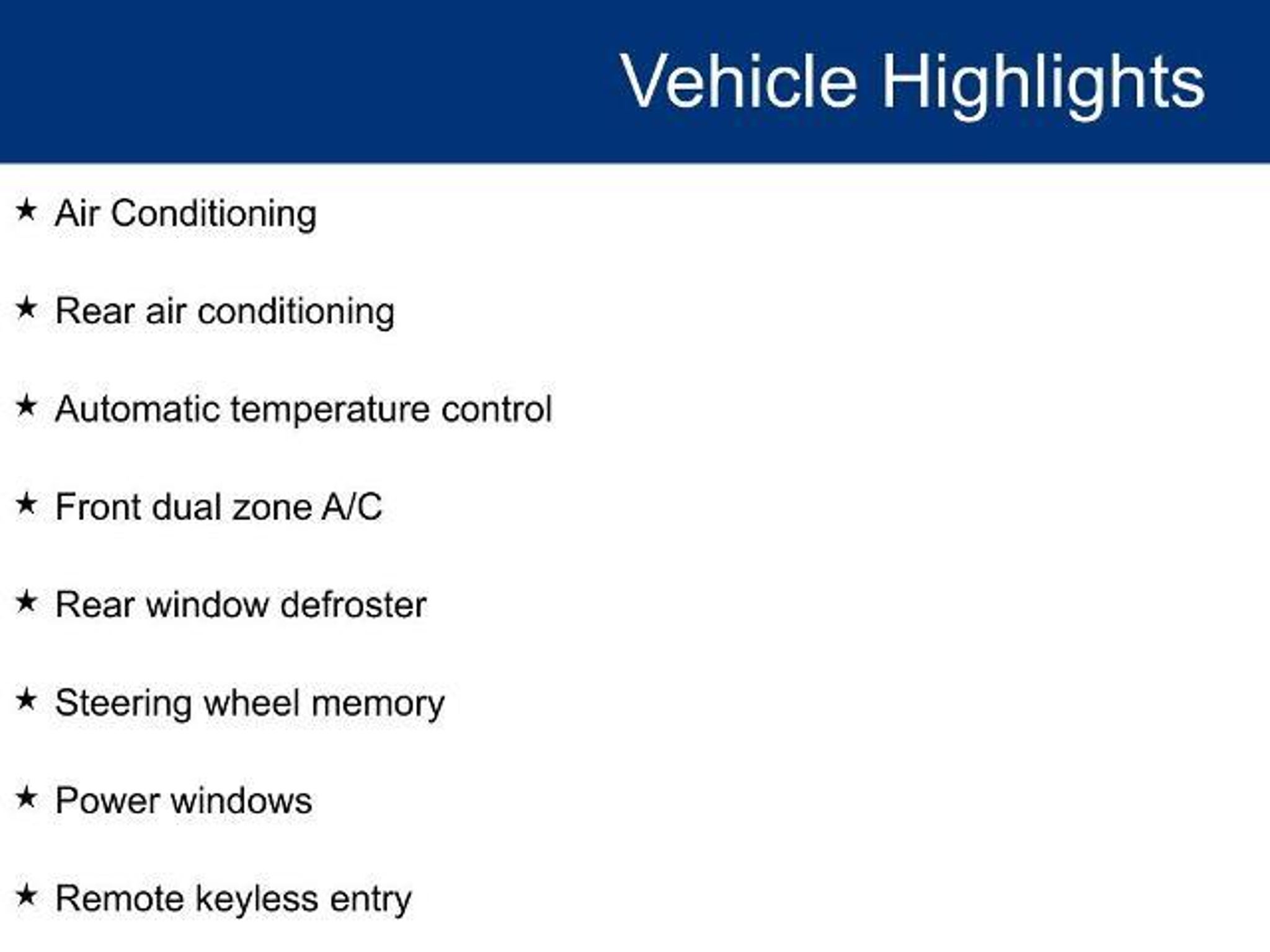 Vehicle Highlights

★ Air Conditioning

★ Rear air conditioning

★ Automatic temperature control

★ Front dual zone A/C

★ Rear window defroster

★ Steering wheel memory

★ Power windows

★ Remote keyless entry